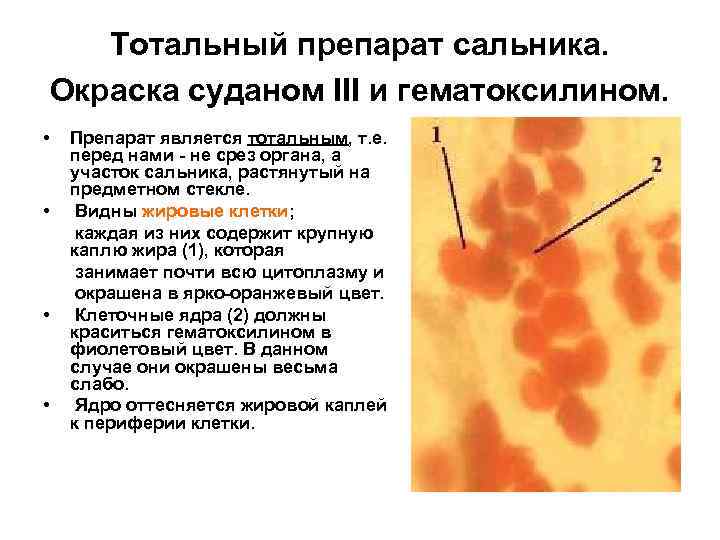 Тотальный препарат сальника. Окраска суданом III и гематоксилином.

• Препарат является тотальным, т.е. перед нами - не срез органа, а участок сальника, растянутый на предметном стекле.

• Видны жировые клетки; каждая из них содержит крупную каплю жира (1), которая занимает почти всю цитоплазму и окрашена в ярко-оранжевый цвет.

• Клеточные ядра (2) должны краситься гематоксилином в фиолетовый цвет. В данном случае они окрашены весьма слабо.

• Ядро оттесняется жировой каплей к периферии клетки.

1

2